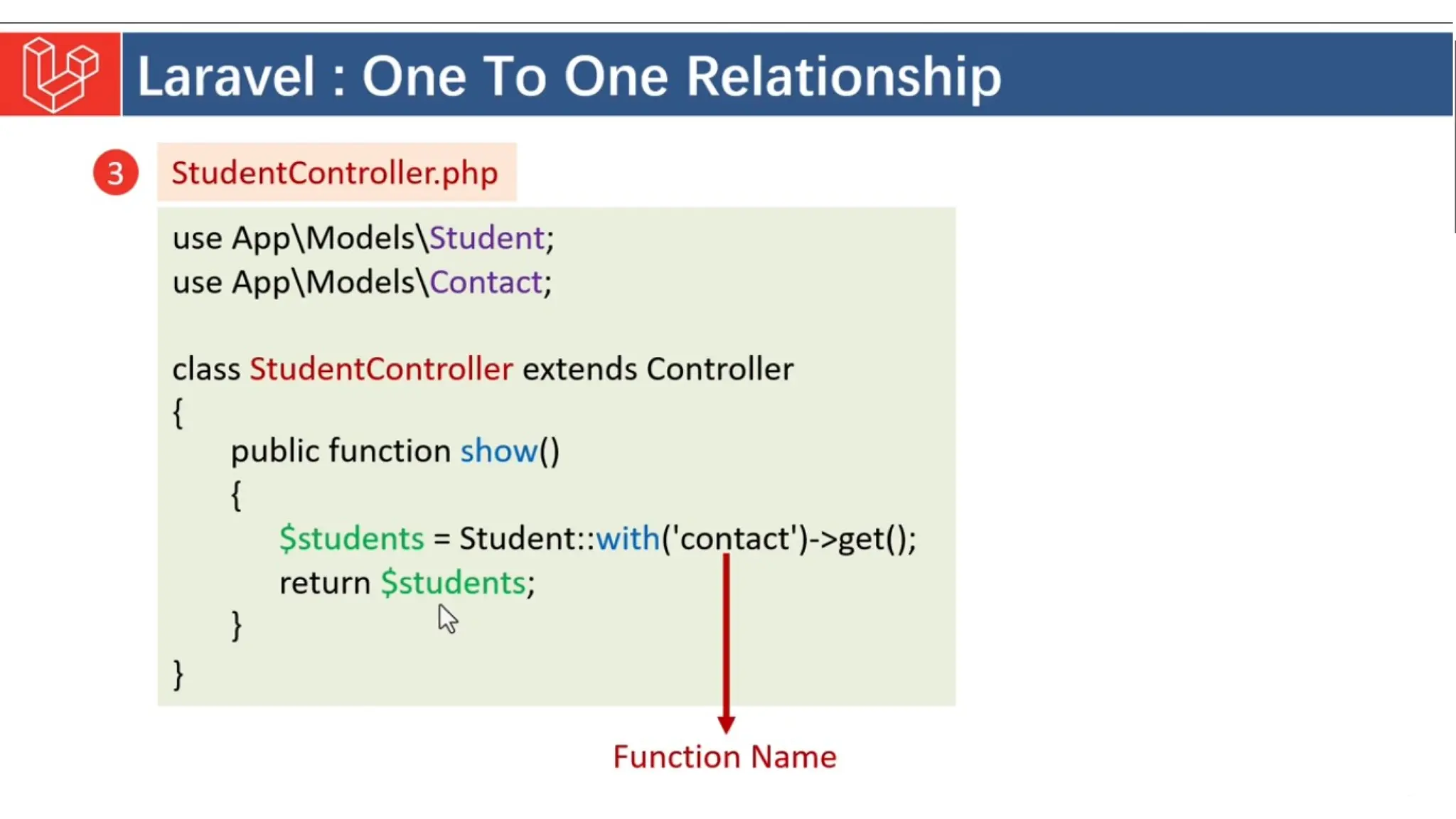 Laravel : One To One Relationship

3

StudentController.php

use App\Models\Student;
use App\Models\Contact;

class StudentController extends Controller
{
public function show()
{
$students = Student::with('contact')->get();
return $students;
}
}

Function Name